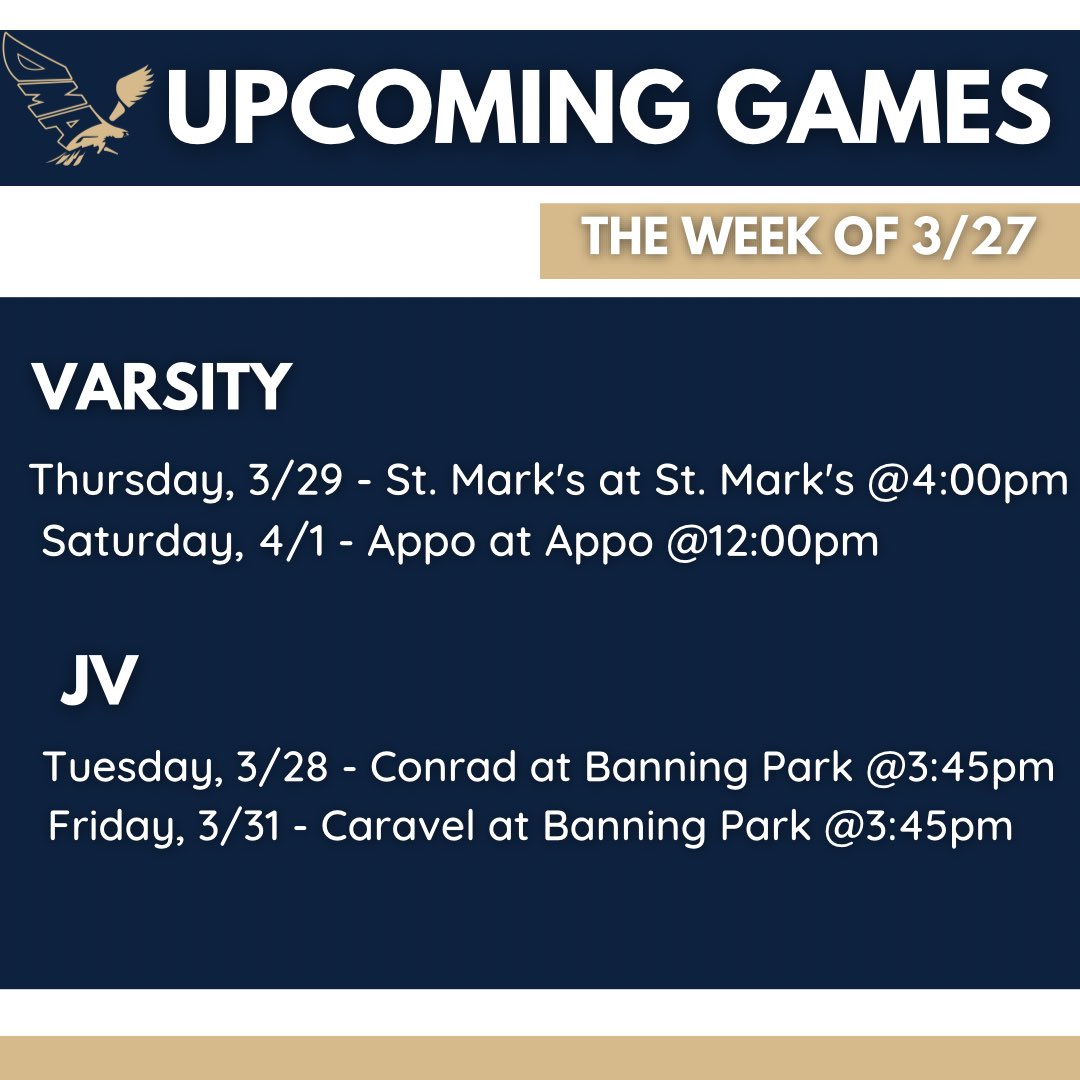 DMA

UPCOMING GAMES

THE WEEK OF 3/27

VARSITY

Thursday, 3/29 - St. Mark's at St. Mark's @4:00pm
Saturday, 4/1 - Appo at Appo @12:00pm

JV

Tuesday, 3/28 - Conrad at Banning Park @3:45pm
Friday, 3/31 - Caravel at Banning Park @3:45pm